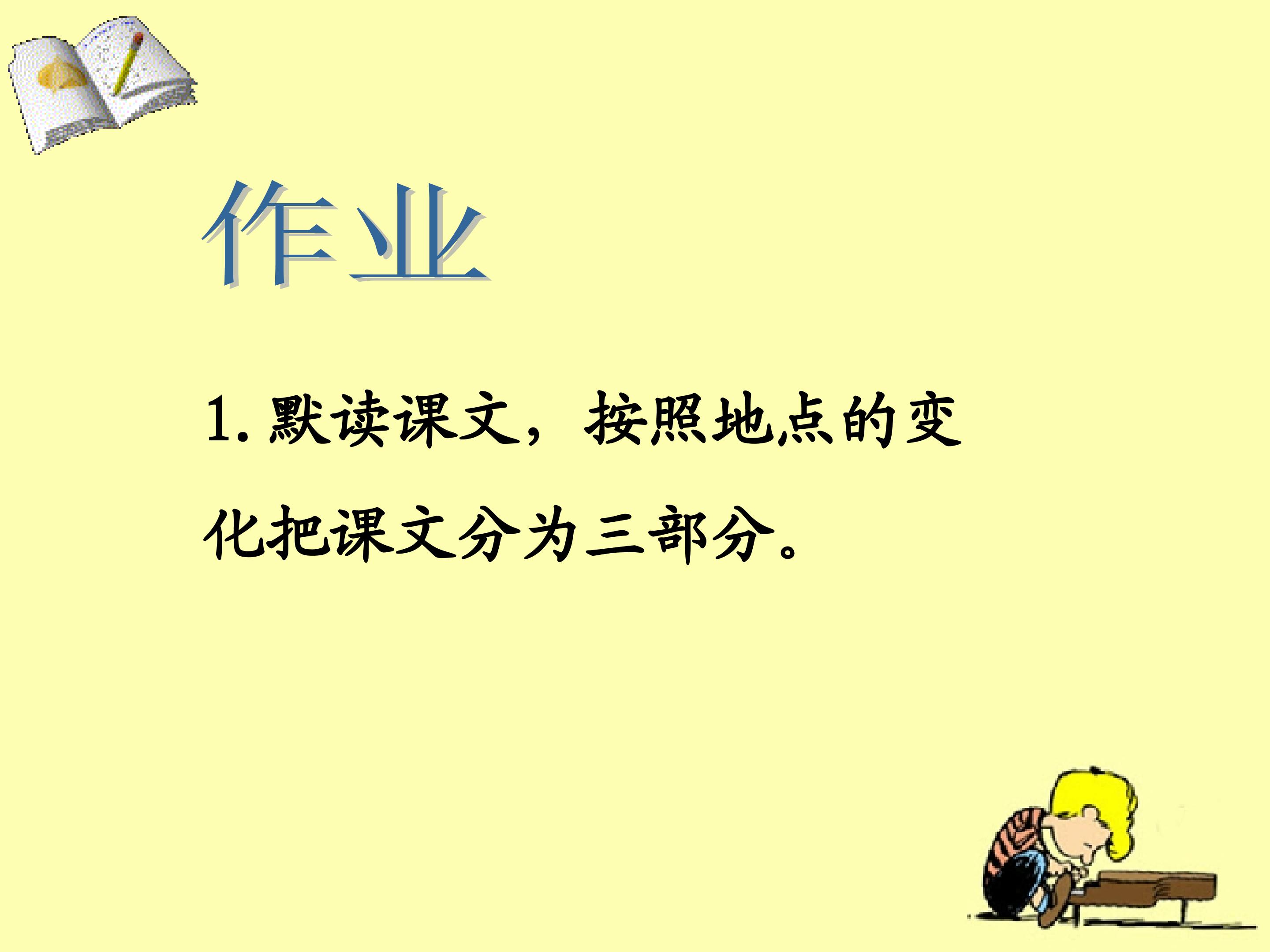 作业

1. 默读课文，按照地点的变化把课文分为三部分。